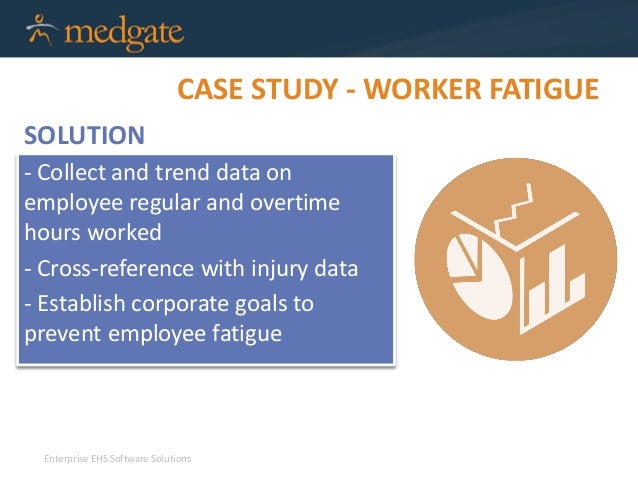 medgate

CASE STUDY - WORKER FATIGUE

SOLUTION

- Collect and trend data on employee regular and overtime hours worked

- Cross-reference with injury data

- Establish corporate goals to prevent employee fatigue

Enterprise EHS Software Solutions